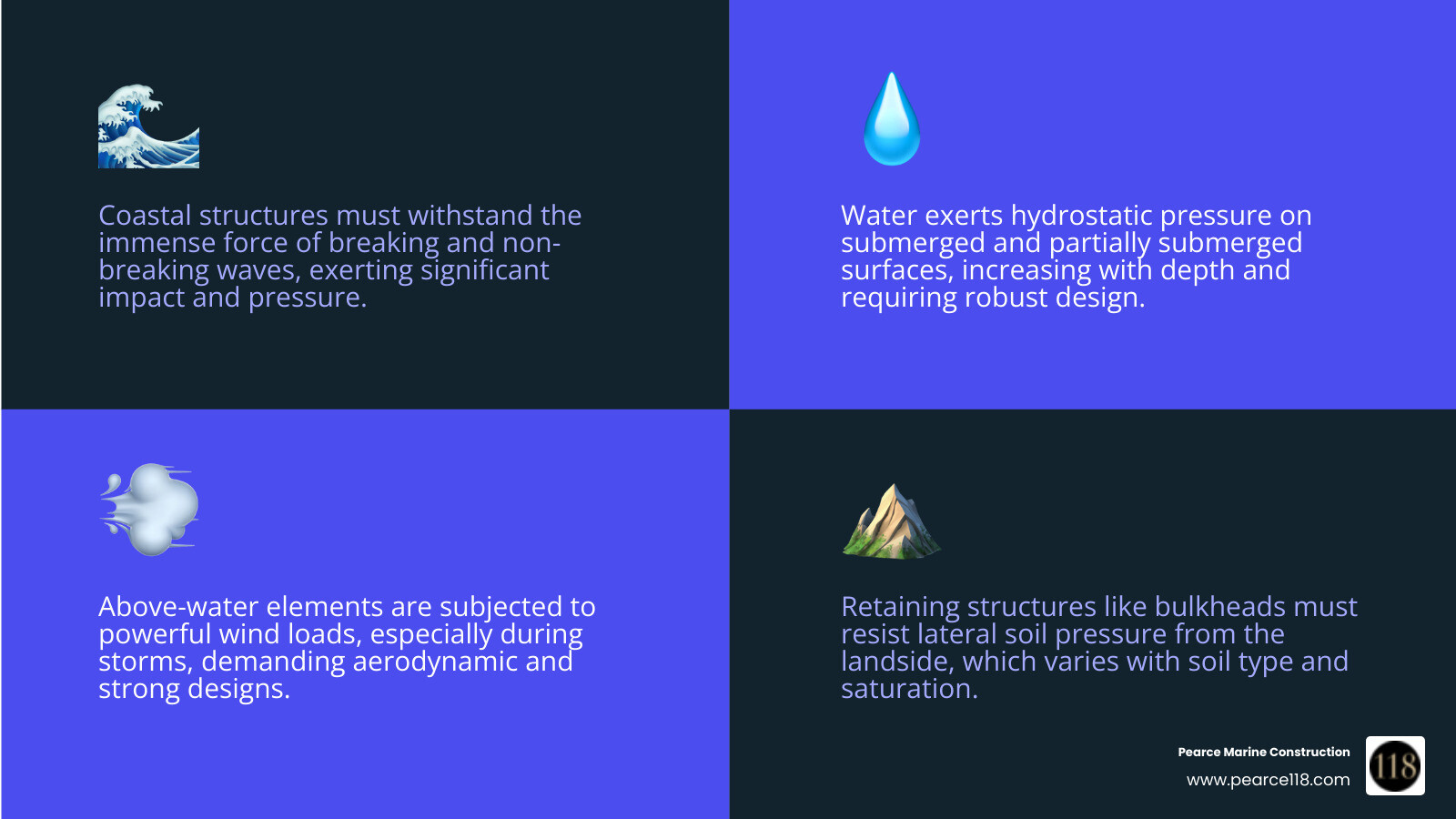 Coastal structures must withstand the immense force of breaking and non-breaking waves, exerting significant impact and pressure.

Water exerts hydrostatic pressure on submerged and partially submerged surfaces, increasing with depth and requiring robust design.

Above-water elements are subjected to powerful wind loads, especially during storms, demanding aerodynamic and strong designs.

Retaining structures like bulkheads must resist lateral soil pressure from the landside, which varies with soil type and saturation.

Pearce Marine Construction
www.pearce118.com
118